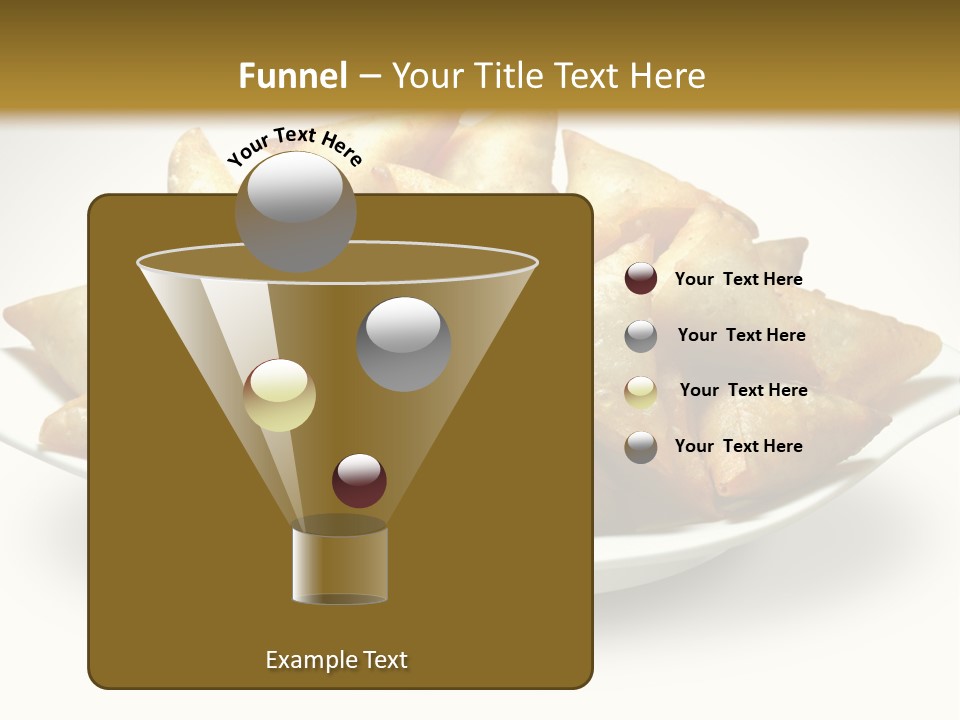 Funnel – Your Title Text Here

Your Text Here

Example Text

Your Text Here

Your Text Here

Your Text Here

Your Text Here